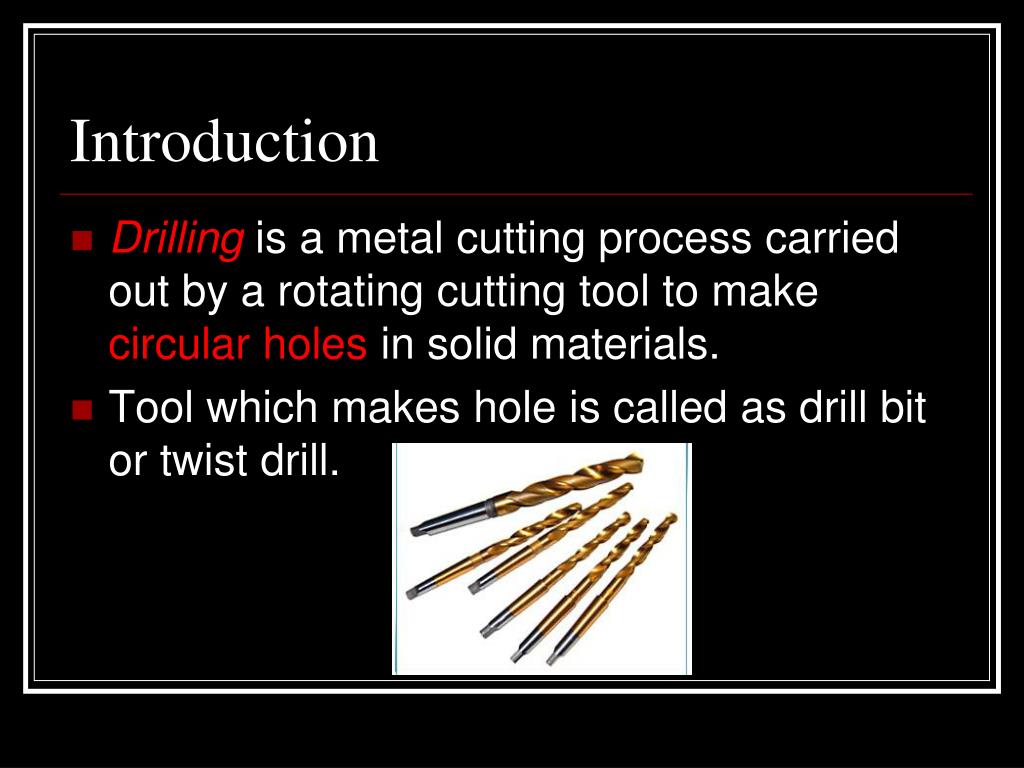 Introduction

Drilling is a metal cutting process carried out by a rotating cutting tool to make circular holes in solid materials.

Tool which makes hole is called as drill bit or twist drill.